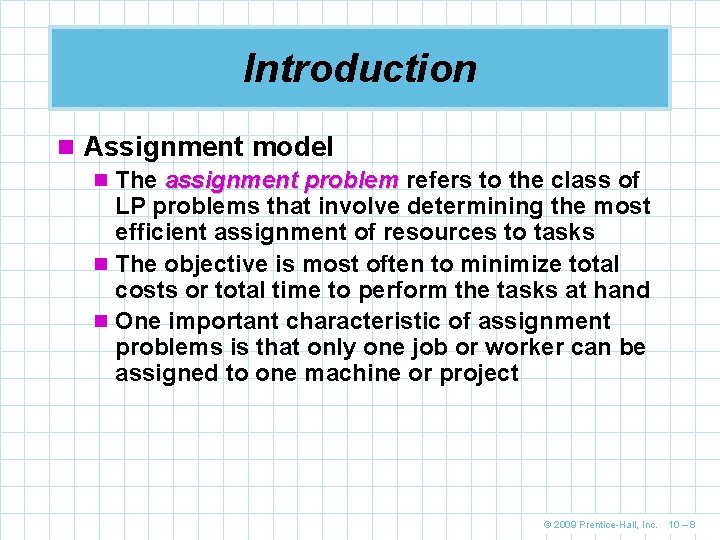 Introduction

Assignment model

The assignment problem refers to the class of LP problems that involve determining the most efficient assignment of resources to tasks

The objective is most often to minimize total costs or total time to perform the tasks at hand

One important characteristic of assignment problems is that only one job or worker can be assigned to one machine or project

© 2009 Prentice-Hall, Inc. 10 – 8